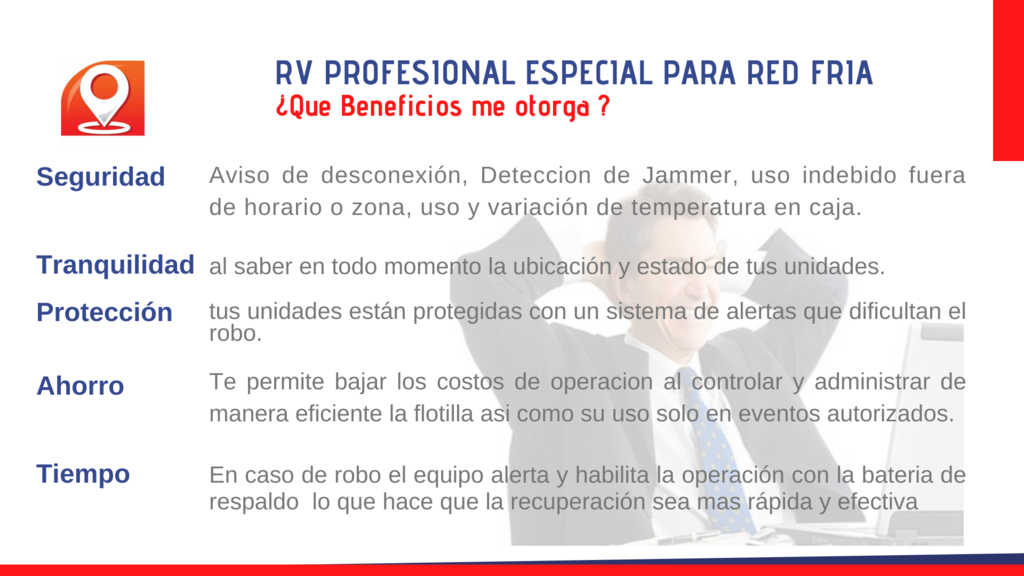 RV PROFESIONAL ESPECIAL PARA RED FRIA
¿Que Beneficios me otorga ?

Seguridad
Aviso de desconexión, Deteccion de Jammer, uso indebido fuera de horario o zona, uso y variación de temperatura en caja.

Tranquilidad
al saber en todo momento la ubicación y estado de tus unidades.

Protección
tus unidades están protegidas con un sistema de alertas que dificultan el robo.

Ahorro
Te permite bajar los costos de operacion al controlar y administrar de manera eficiente la flotilla asi como su uso solo en eventos autorizados.

Tiempo
En caso de robo el equipo alerta y habilita la operación con la bateria de respaldo lo que hace que la recuperación sea mas rápida y efectiva